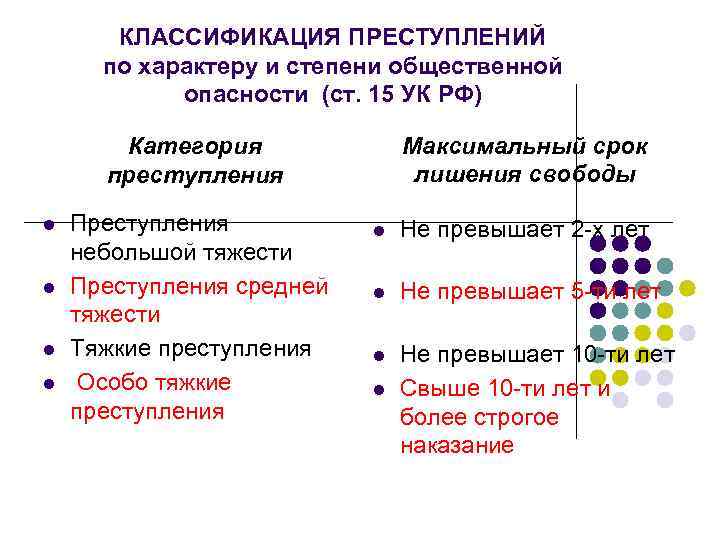 КЛАССИФИКАЦИЯ ПРЕСТУПЛЕНИЙ
по характеру и степени общественной опасности (ст. 15 УК РФ)

Категория преступления

- Преступления небольшой тяжести
- Преступления средней тяжести
- Тяжкие преступления
- Особо тяжкие преступления

Максимальный срок лишения свободы

- Не превышает 2-х лет
- Не превышает 5-ти лет
- Не превышает 10-ти лет
- Свыше 10-ти лет и более строгое наказание